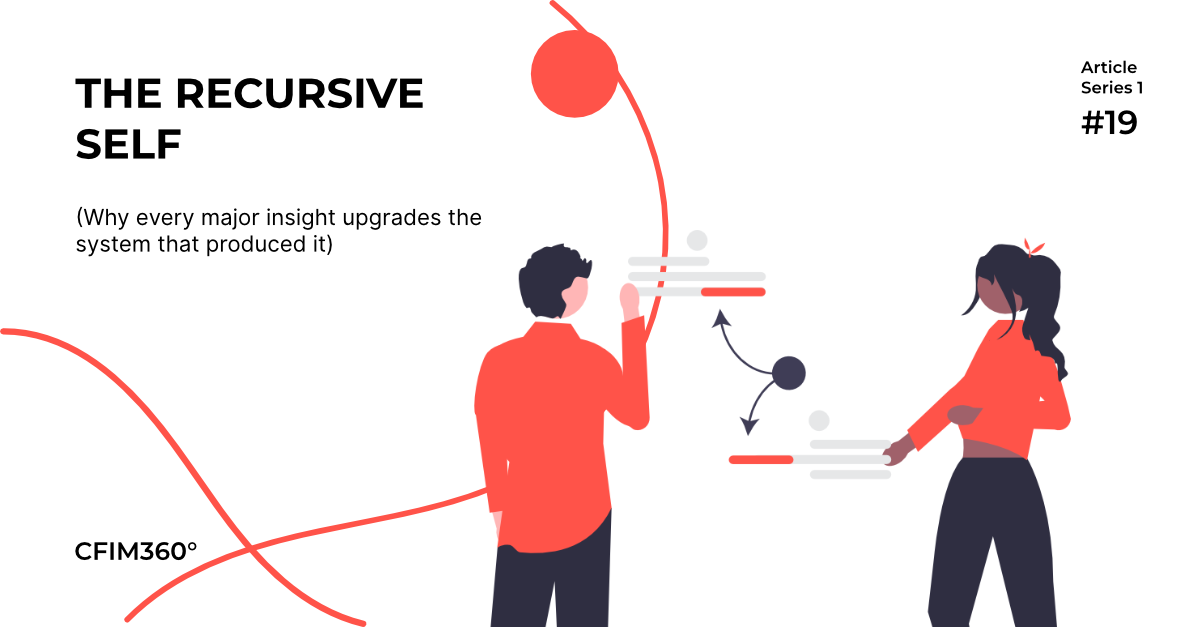 THE RECURSIVE SELF

(Why every major insight upgrades the system that produced it)

Article Series 1
#19

CFIM360°